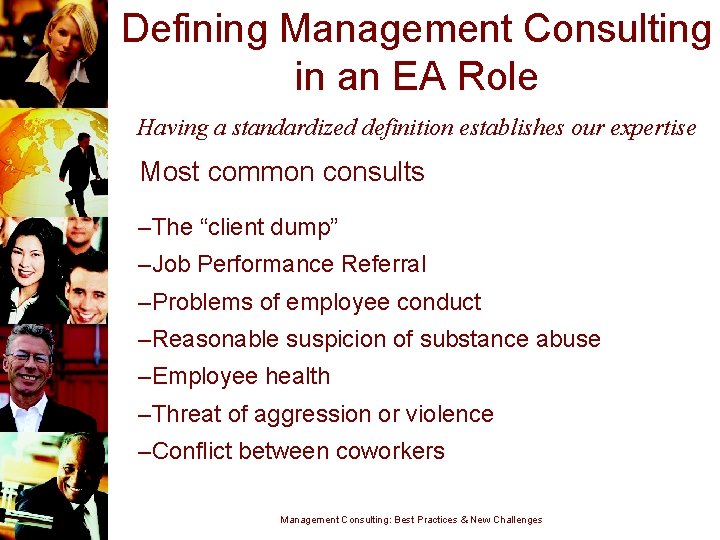 Defining Management Consulting in an EA Role

Having a standardized definition establishes our expertise

Most common consults

–The “client dump”

–Job Performance Referral

–Problems of employee conduct

–Reasonable suspicion of substance abuse

–Employee health

–Threat of aggression or violence

–Conflict between coworkers

Management Consulting: Best Practices & New Challenges